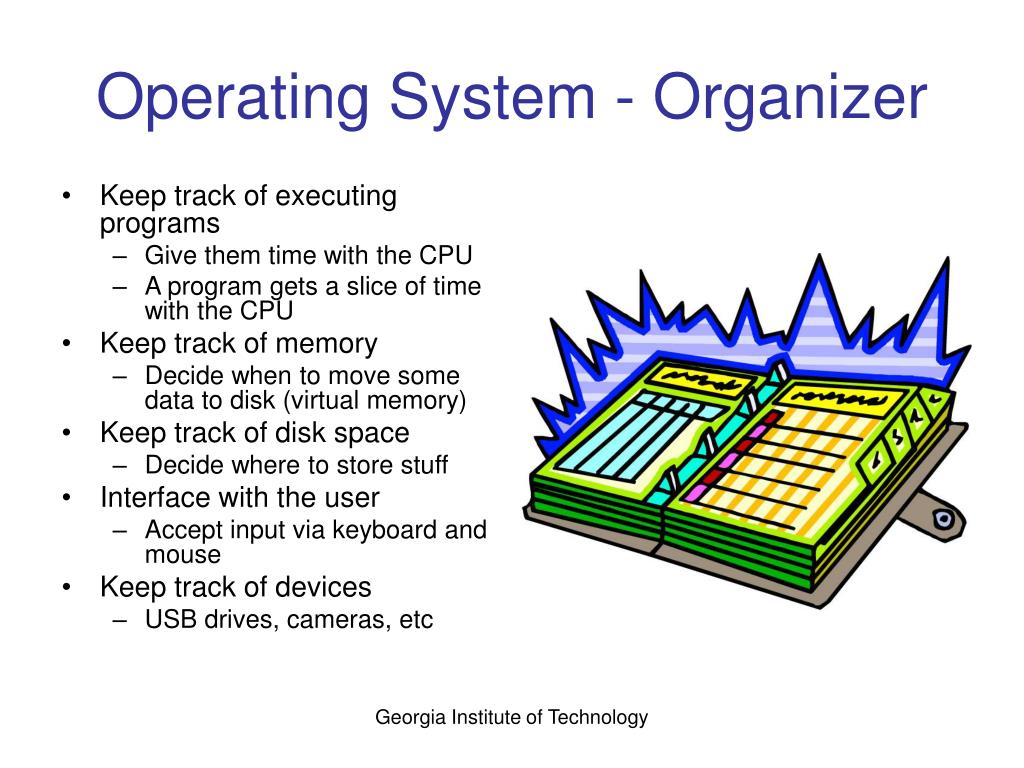 Operating System - Organizer

• Keep track of executing programs
  – Give them time with the CPU
  – A program gets a slice of time with the CPU
• Keep track of memory
  – Decide when to move some data to disk (virtual memory)
• Keep track of disk space
  – Decide where to store stuff
• Interface with the user
  – Accept input via keyboard and mouse
• Keep track of devices
  – USB drives, cameras, etc

Georgia Institute of Technology